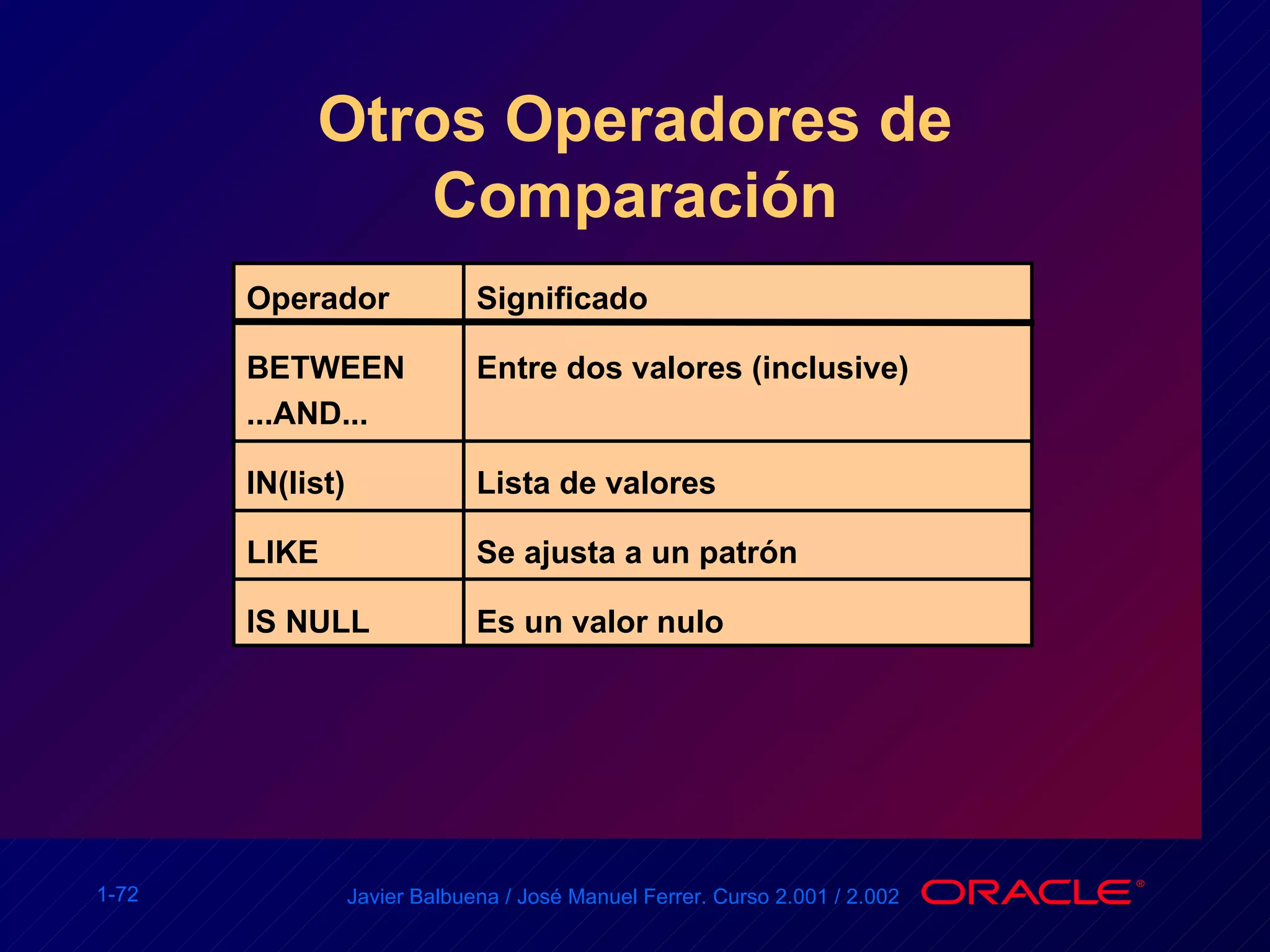 Otros Operadores de Comparación

| Operador | Significado |
|---|---|
| BETWEEN ...AND... | Entre dos valores (inclusive) |
| IN(list) | Lista de valores |
| LIKE | Se ajusta a un patrón |
| IS NULL | Es un valor nulo |

1-72

Javier Balbuena / José Manuel Ferrer. Curso 2.001 / 2.002

ORACLE®